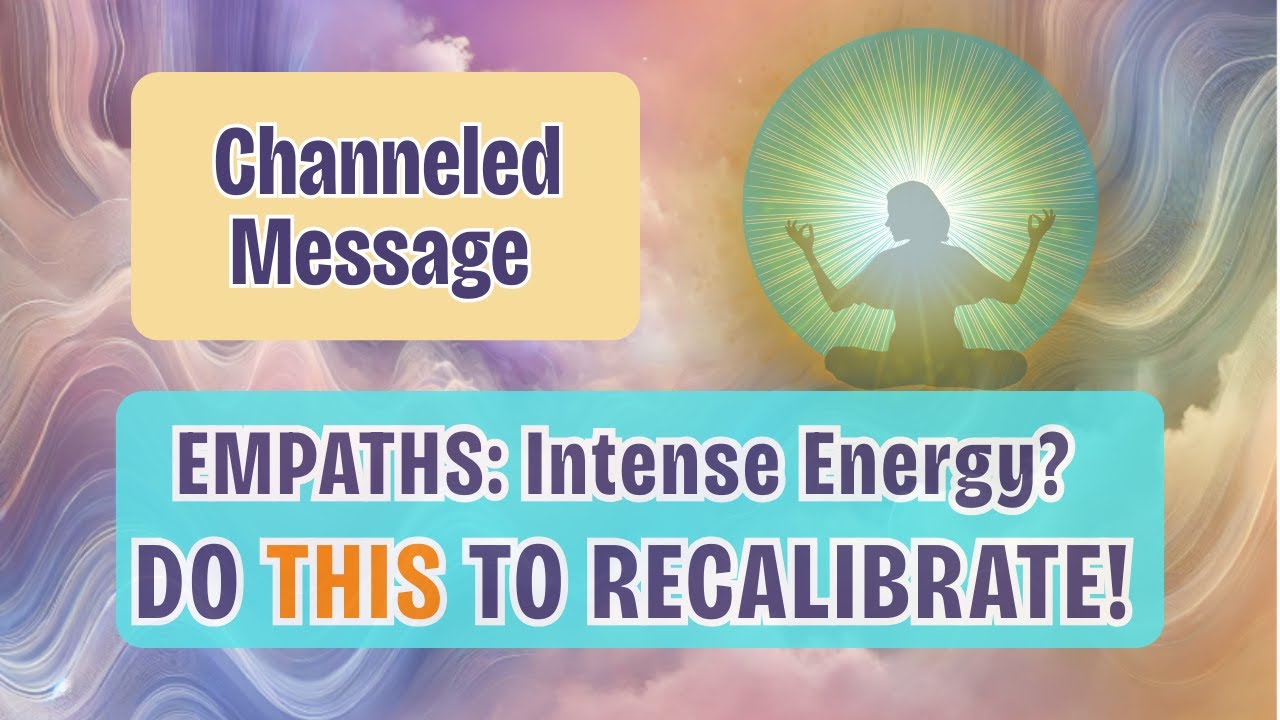 Channeled Message

EMPATHS: Intense Energy?
DO THIS TO RECALIBRATE!